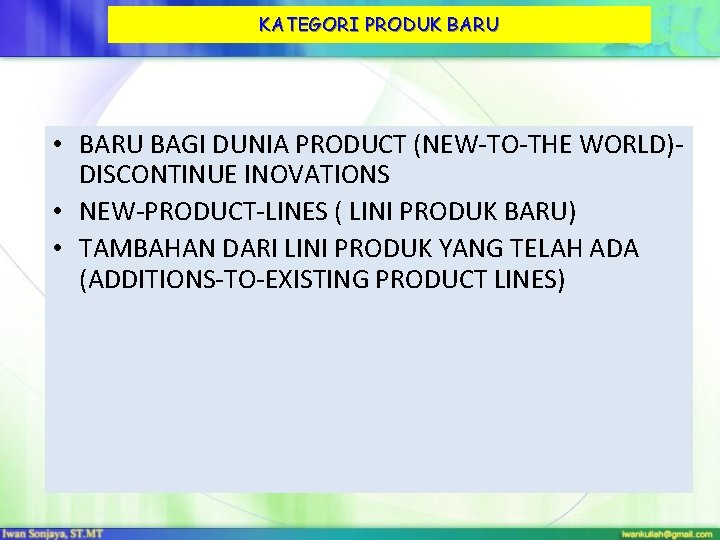 KATEGORI PRODUK BARU

• BARU BAGI DUNIA PRODUCT (NEW-TO-THE WORLD)-DISCONTINUE INOVATIONS
• NEW-PRODUCT-LINES ( LINI PRODUK BARU)
• TAMBAHAN DARI LINI PRODUK YANG TELAH ADA (ADDITIONS-TO-EXISTING PRODUCT LINES)

Iwan Sonjaya, ST.MT
iwankuliah@gmail.com